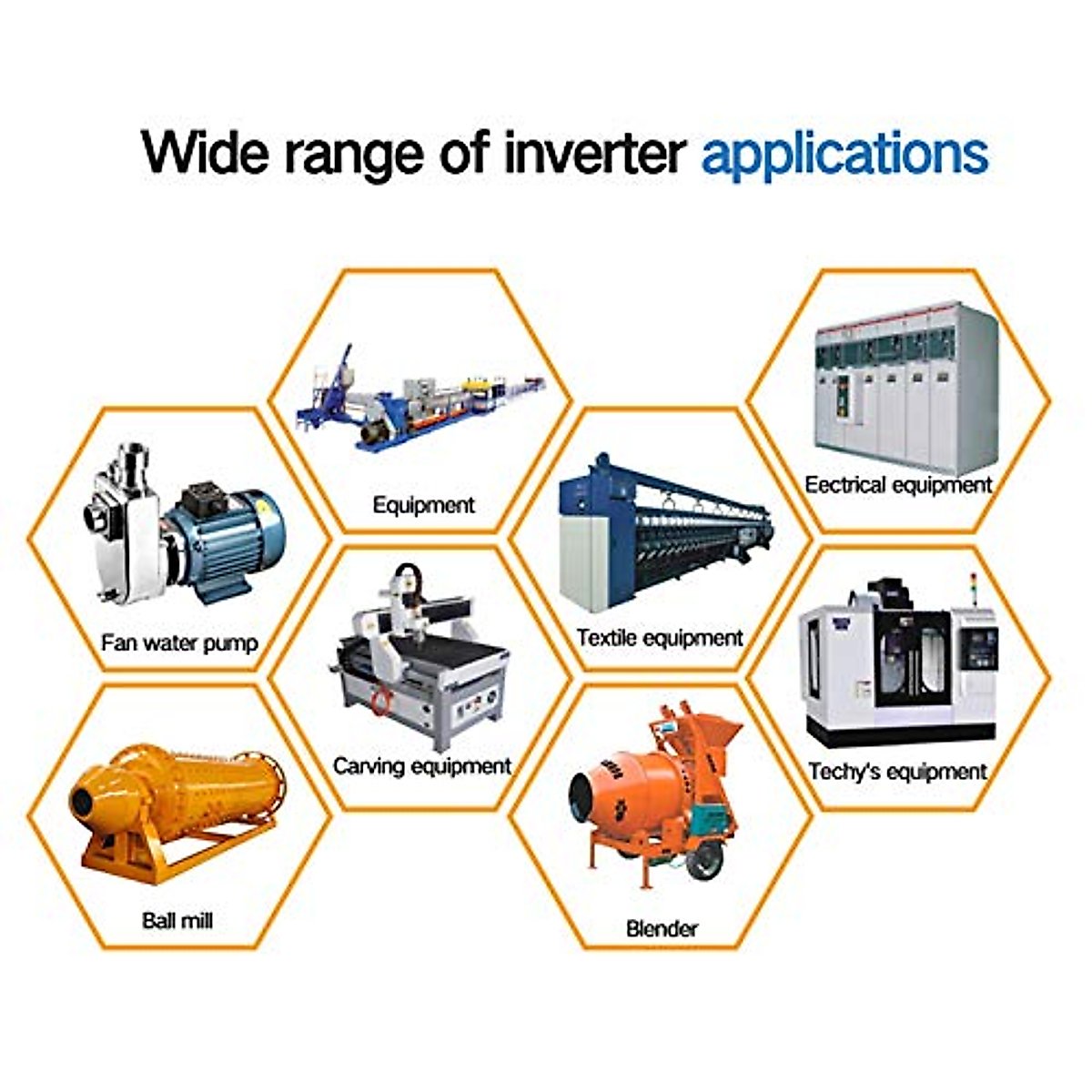 Wide range of inverter applications

Equipment

Eectrical equipment

Fan water pump

Textile equipment

Carving equipment

Techy's equipment

Ball mill

Blender